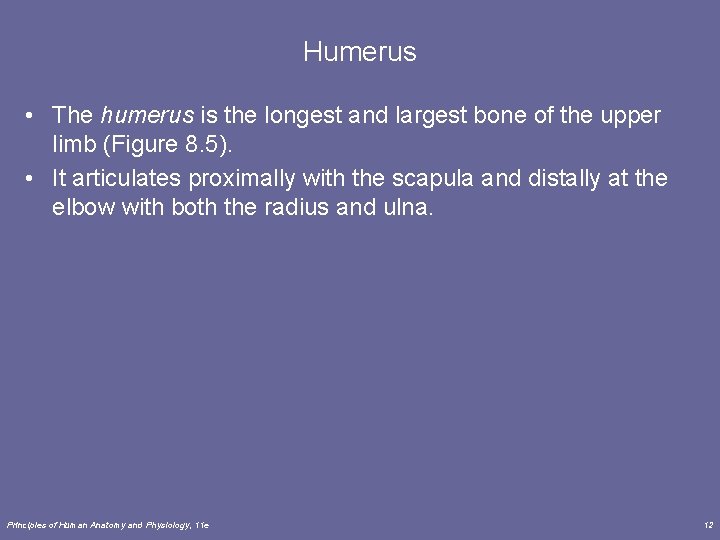 Humerus

• The humerus is the longest and largest bone of the upper limb (Figure 8.5).
• It articulates proximally with the scapula and distally at the elbow with both the radius and ulna.

Principles of Human Anatomy and Physiology, 11e

12